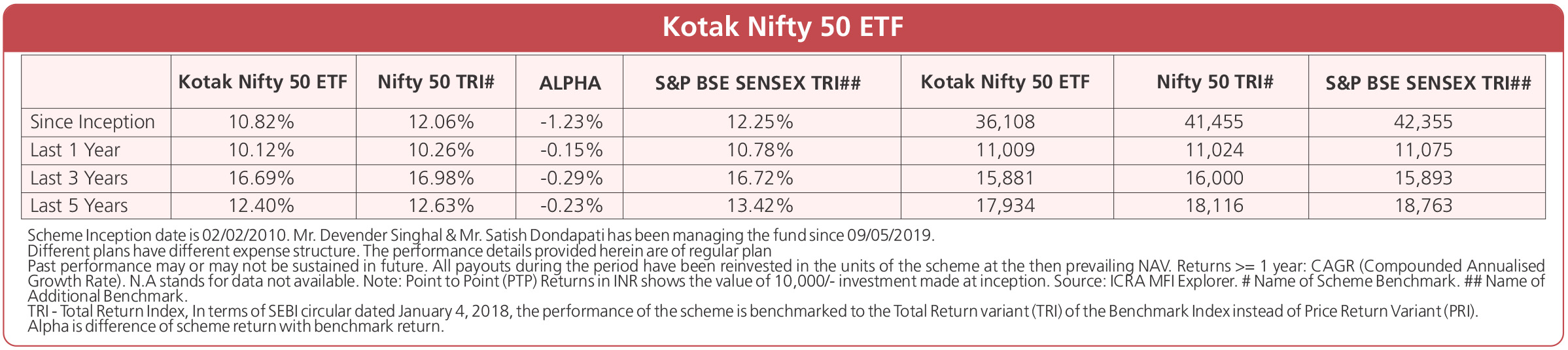 Kotak Nifty 50 ETF

| | Kotak Nifty 50 ETF | Nifty 50 TRI# | ALPHA | S&P BSE SENSEX TRI## | Kotak Nifty 50 ETF | Nifty 50 TRI# | S&P BSE SENSEX TRI## |
|---|---|---|---|---|---|---|---|
| Since Inception | 10.82% | 12.06% | -1.23% | 12.25% | 36,108 | 41,455 | 42,355 |
| Last 1 Year | 10.12% | 10.26% | -0.15% | 10.78% | 11,009 | 11,024 | 11,075 |
| Last 3 Years | 16.69% | 16.98% | -0.29% | 16.72% | 15,881 | 16,000 | 15,893 |
| Last 5 Years | 12.40% | 12.63% | -0.23% | 13.42% | 17,934 | 18,116 | 18,763 |

Scheme Inception date is 02/02/2010. Mr. Devender Singhal & Mr. Satish Dondapati has been managing the fund since 09/05/2019.
Different plans have different expense structure. The performance details provided herein are of regular plan
Past performance may or may not be sustained in future. All payouts during the period have been reinvested in the units of the scheme at the then prevailing NAV. Returns >= 1 year: CAGR (Compounded Annualised Growth Rate). N.A stands for data not available. Note: Point to Point (PTP) Returns in INR shows the value of 10,000/- investment made at inception. Source: ICRA MFI Explorer. # Name of Scheme Benchmark. ## Name of Additional Benchmark.
TRI - Total Return Index, In terms of SEBI circular dated January 4, 2018, the performance of the scheme is benchmarked to the Total Return variant (TRI) of the Benchmark Index instead of Price Return Variant (PRI).
Alpha is difference of scheme return with benchmark return.